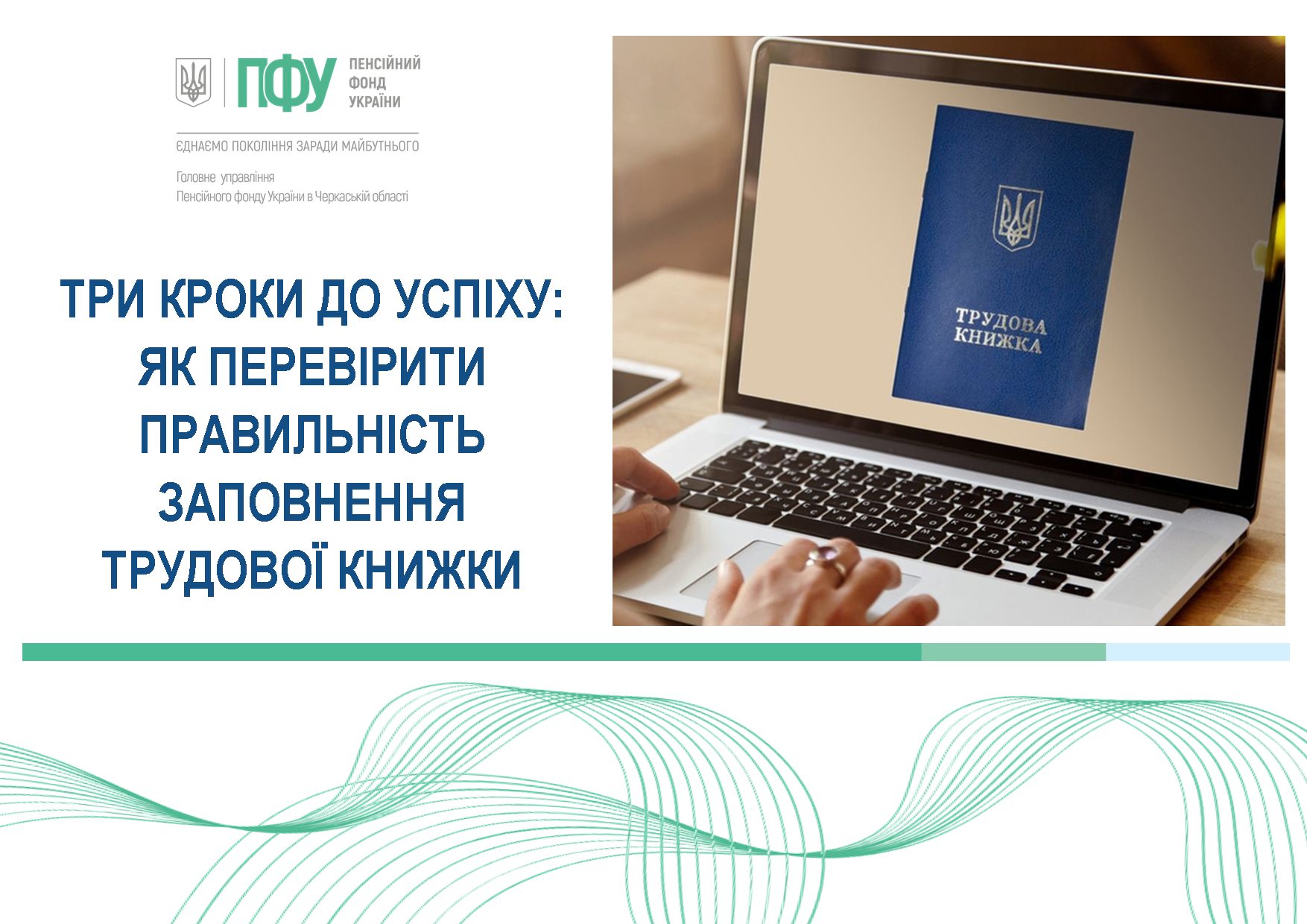 ПФУ ПЕНСІЙНИЙ ФОНД УКРАЇНИ

ЄДНАЄМО ПОКОЛІННЯ ЗАРАДИ МАЙБУТНЬОГО

Головне управління
Пенсійного фонду України в Черкаській області

ТРИ КРОКИ ДО УСПІХУ: ЯК ПЕРЕВІРИТИ ПРАВИЛЬНІСТЬ ЗАПОВНЕННЯ ТРУДОВОЇ КНИЖКИ

ТРУДОВА КНИЖКА